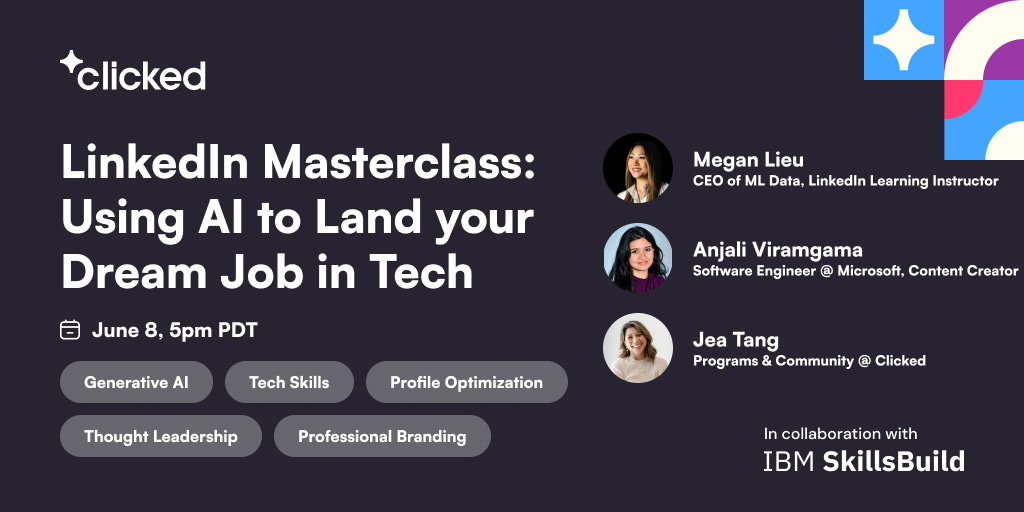 clicked

LinkedIn Masterclass: Using AI to Land your Dream Job in Tech

June 8, 5pm PDT

Generative AI
Tech Skills
Profile Optimization
Thought Leadership
Professional Branding

Megan Lieu
CEO of ML Data, LinkedIn Learning Instructor

Anjali Viramgama
Software Engineer @ Microsoft, Content Creator

Jea Tang
Programs & Community @ Clicked

In collaboration with
IBM SkillsBuild